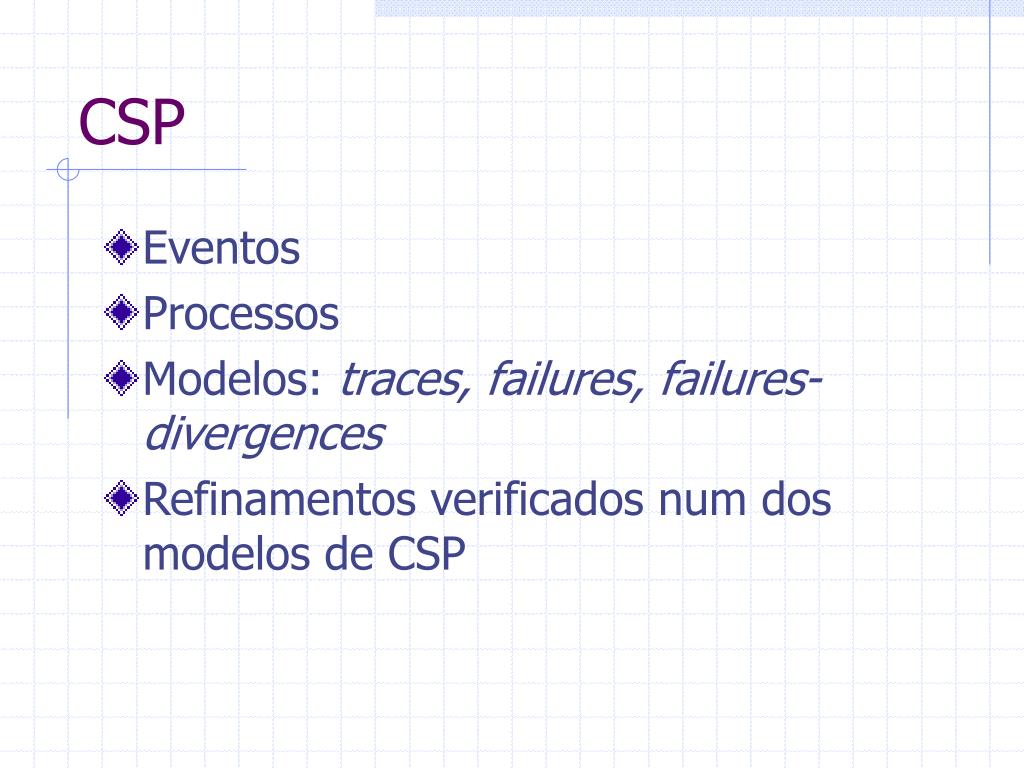 CSP

Eventos

Processos

Modelos: traces, failures, failures-divergences

Refinamentos verificados num dos modelos de CSP